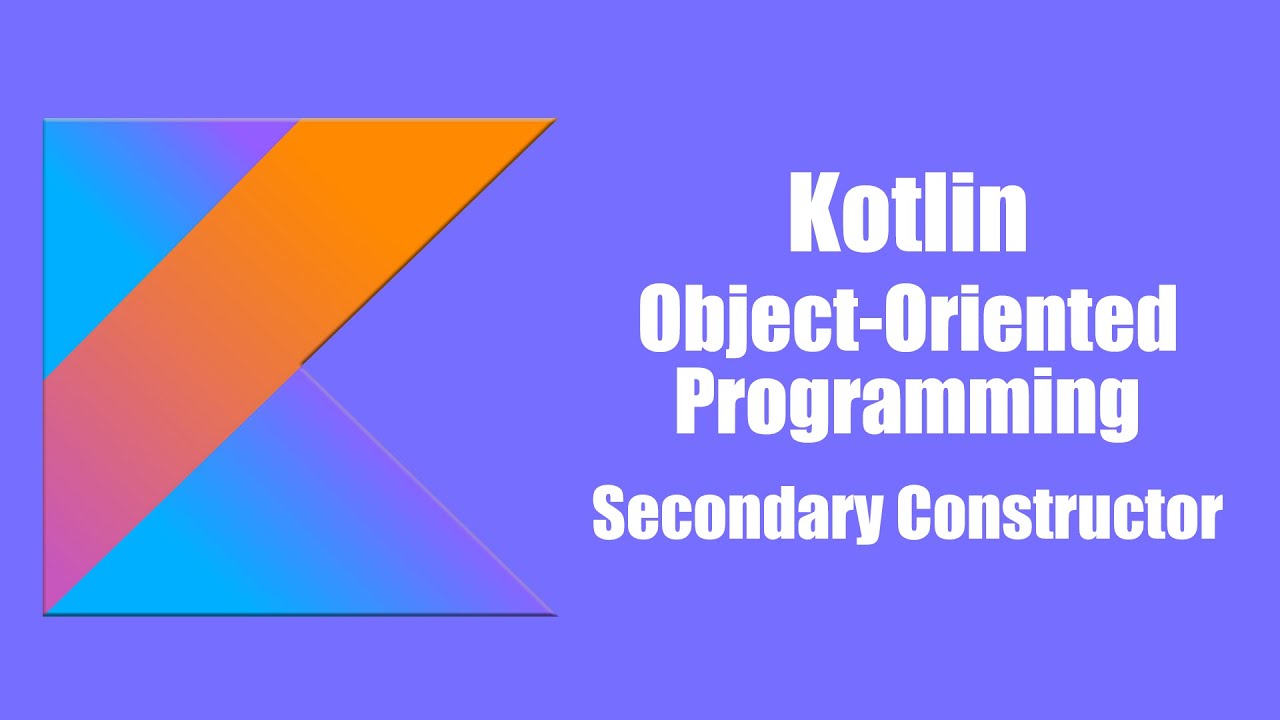 Kotlin
Object-Oriented Programming
Secondary Constructor